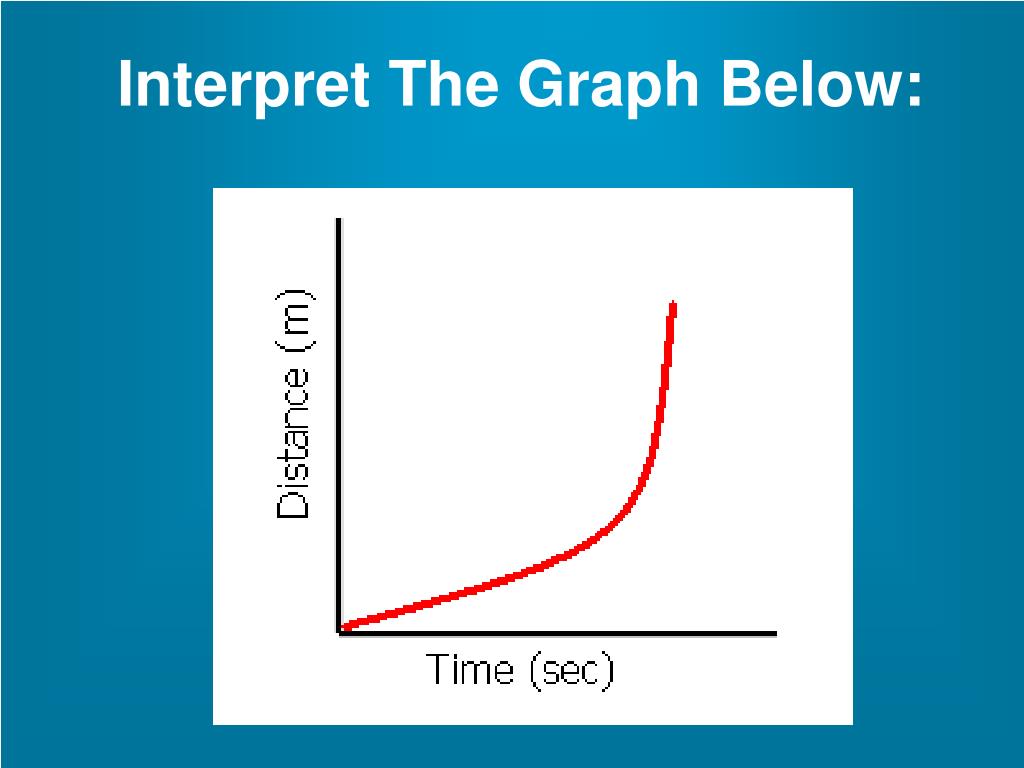 Interpret The Graph Below:

Distance (m)

Time (sec)